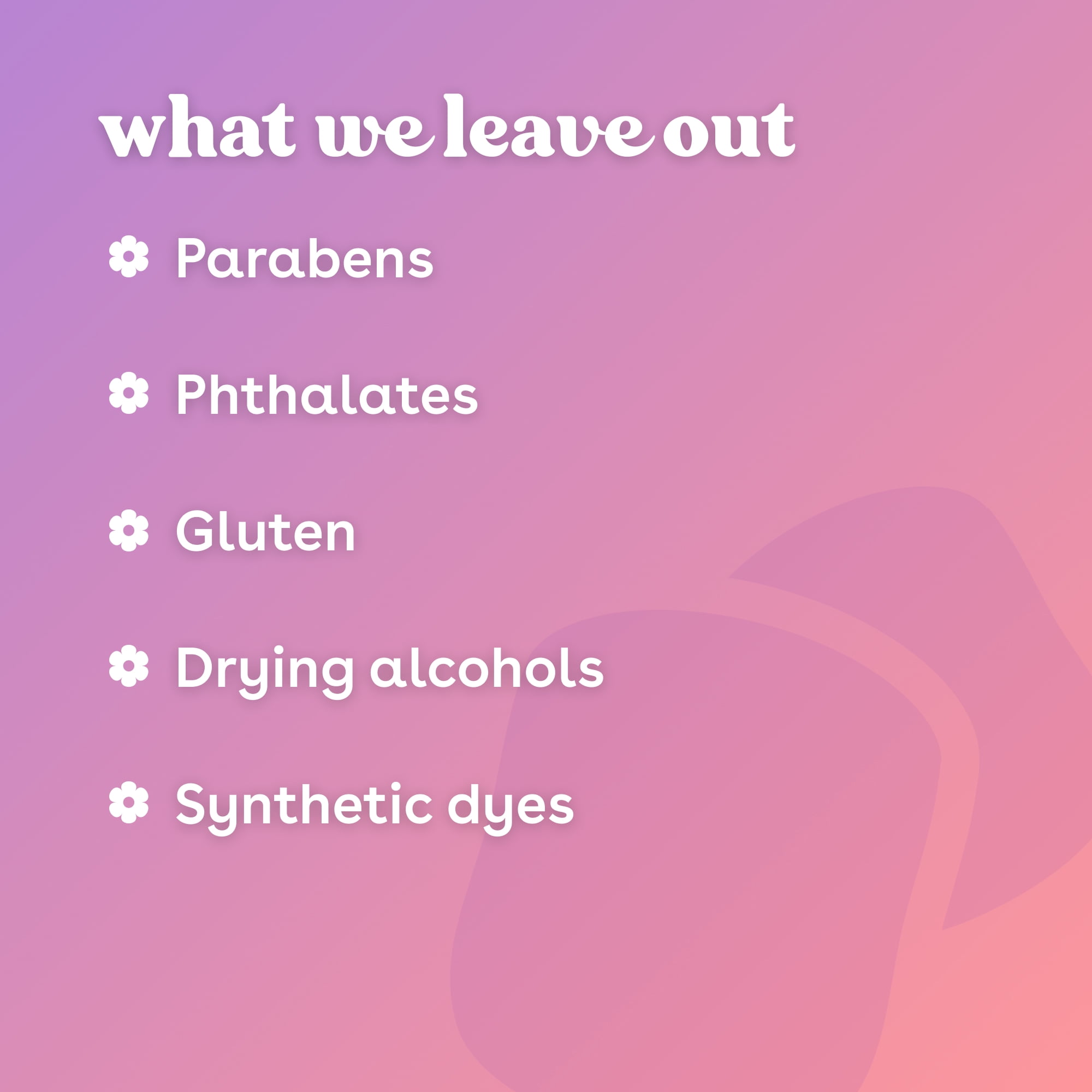 what we leave out

Parabens

Phthalates

Gluten

Drying alcohols

Synthetic dyes